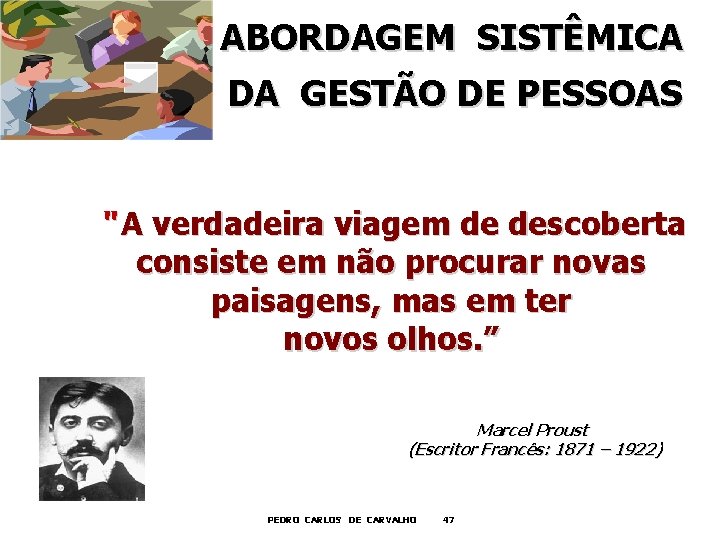 ABORDAGEM SISTÊMICA
DA GESTÃO DE PESSOAS

"A verdadeira viagem de descoberta consiste em não procurar novas paisagens, mas em ter novos olhos.”

Marcel Proust
(Escritor Francês: 1871 – 1922)

PEDRO CARLOS DE CARVALHO 47